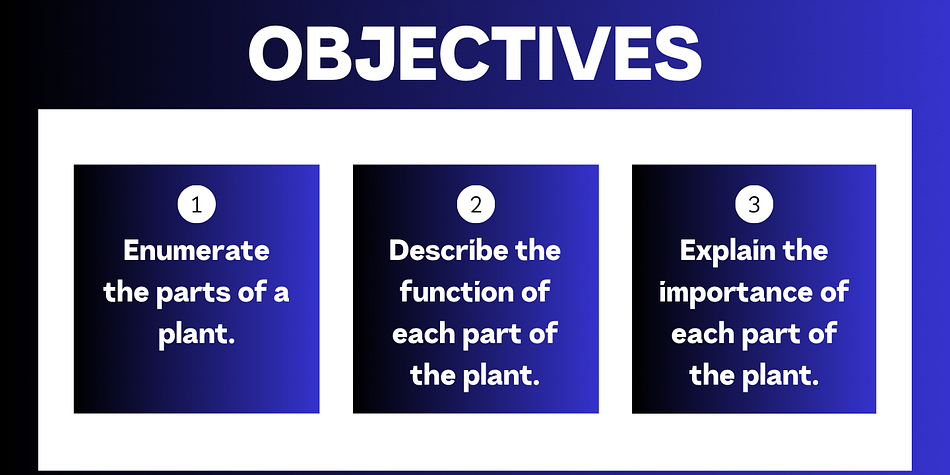 OBJECTIVES

1
Enumerate the parts of a plant.

2
Describe the function of each part of the plant.

3
Explain the importance of each part of the plant.